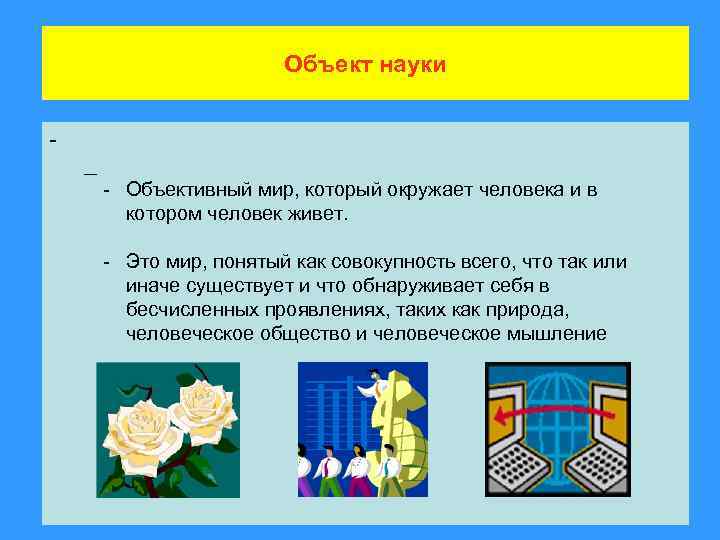 Объект науки

-

–

- Объективный мир, который окружает человека и в котором человек живет.

- Это мир, понятый как совокупность всего, что так или иначе существует и что обнаруживает себя в бесчисленных проявлениях, таких как природа, человеческое общество и человеческое мышление